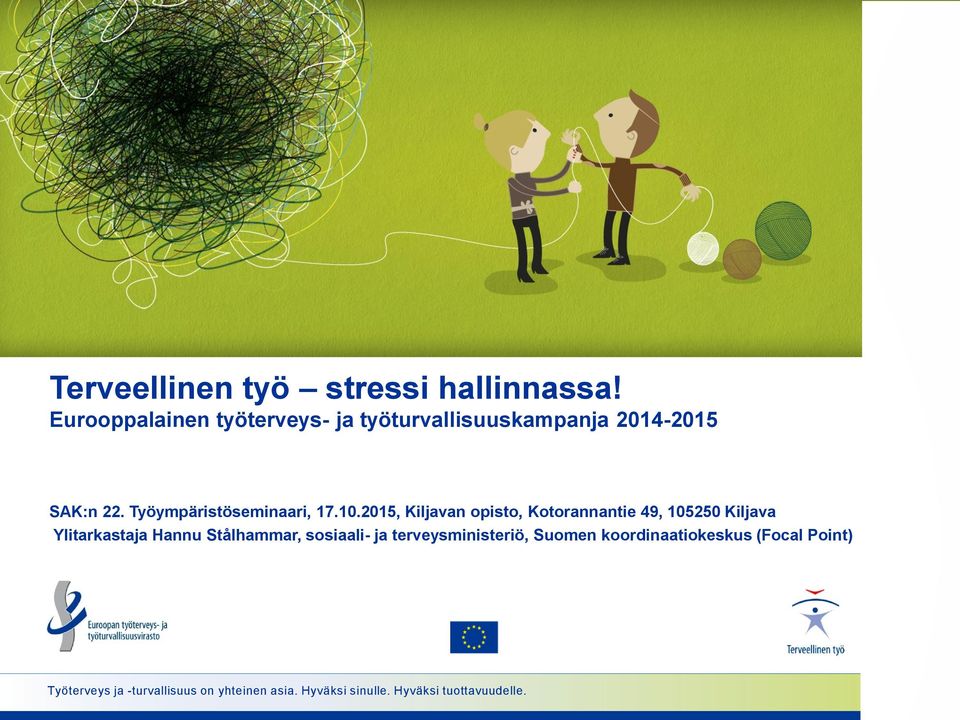 Terveellinen työ – stressi hallinnassa!
Eurooppalainen työterveys- ja työturvallisuuskampanja 2014-2015

SAK:n 22. Työympäristöseminaari, 17.10.2015, Kiljavan opisto, Kotorannantie 49, 105250 Kiljava
Ylitarkastaja Hannu Stålhammar, sosiaali- ja terveysministeriö, Suomen koordinaatiokeskus (Focal Point)

Euroopan työterveys- ja työturvallisuusvirasto

Terveellinen työ

Työterveys ja -turvallisuus on yhteinen asia. Hyväksi sinulle. Hyväksi tuottavuudelle.